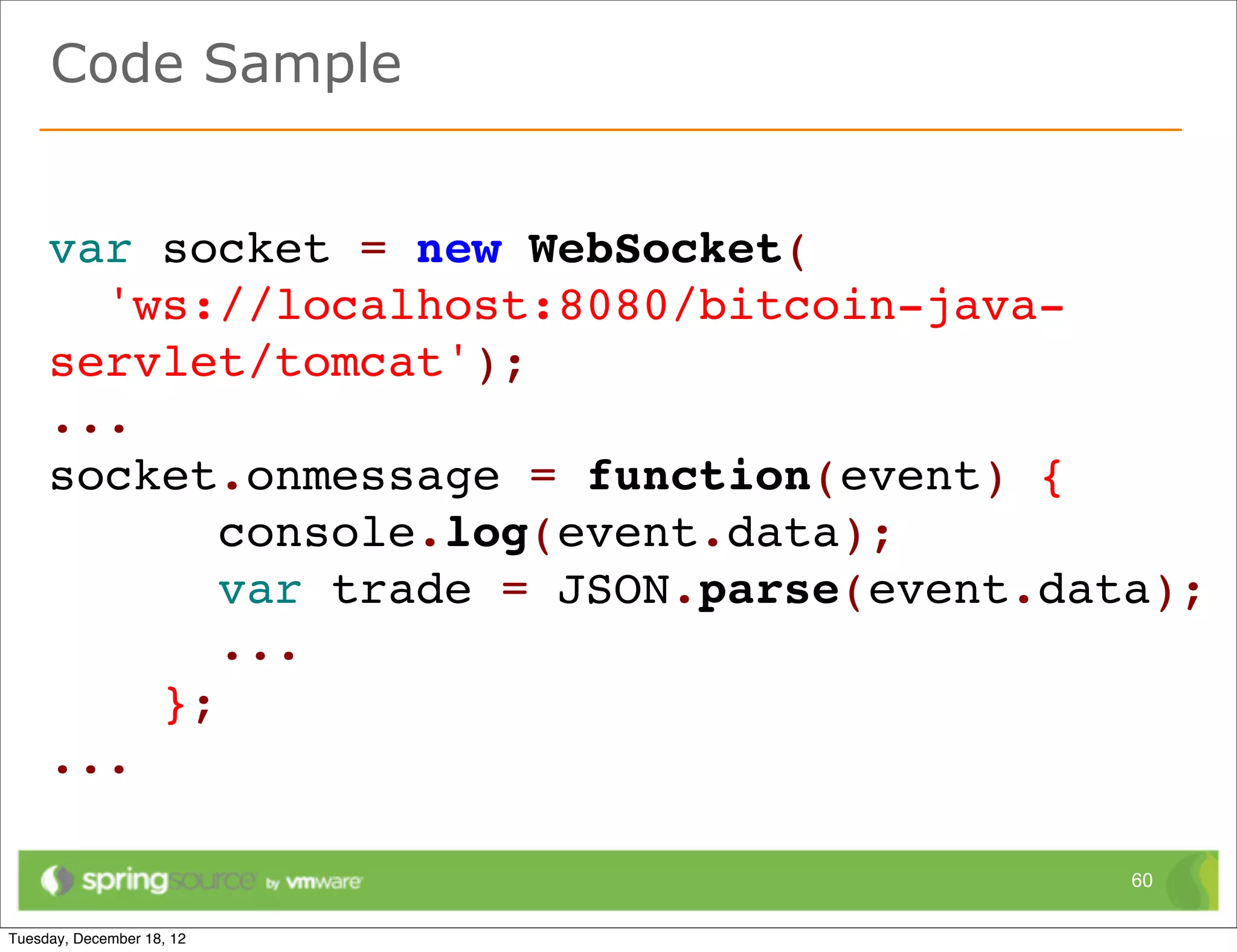 Code Sample

var socket = new WebSocket(
  'ws://localhost:8080/bitcoin-java-servlet/tomcat');
...
socket.onmessage = function(event) {
      console.log(event.data);
      var trade = JSON.parse(event.data);
      ...
    };
...

springsource by vmware

60

Tuesday, December 18, 12